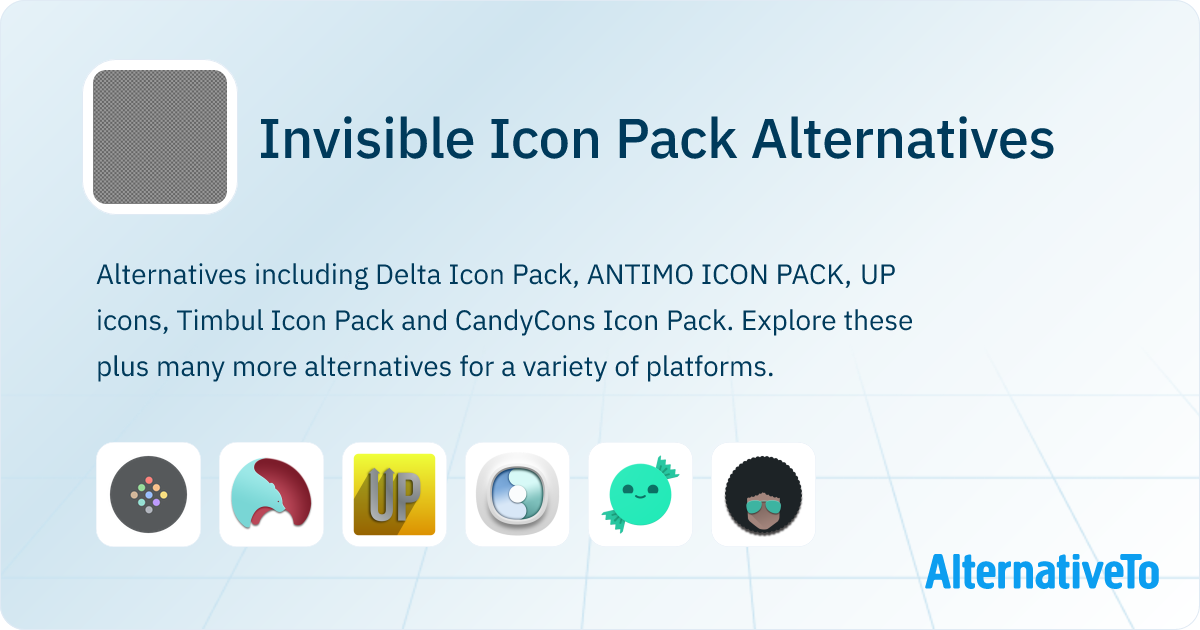 Invisible Icon Pack Alternatives

Alternatives including Delta Icon Pack, ANTIMO ICON PACK, UP icons, Timbul Icon Pack and CandyCons Icon Pack. Explore these plus many more alternatives for a variety of platforms.

UP

AlternativeTo